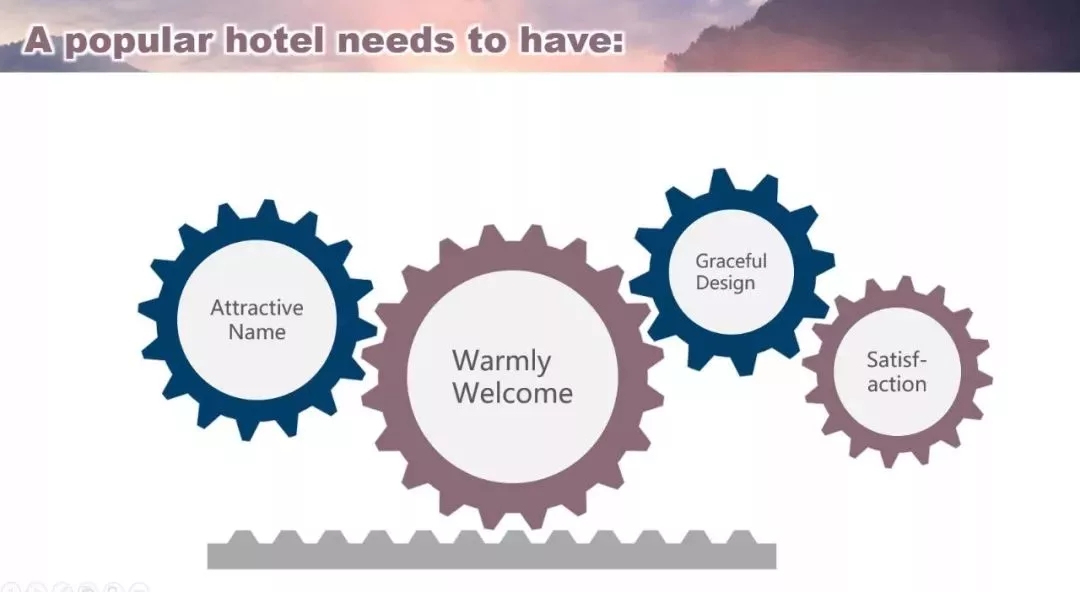 A popular hotel needs to have:

Attractive Name

Warmly Welcome

Graceful Design

Satisf-action